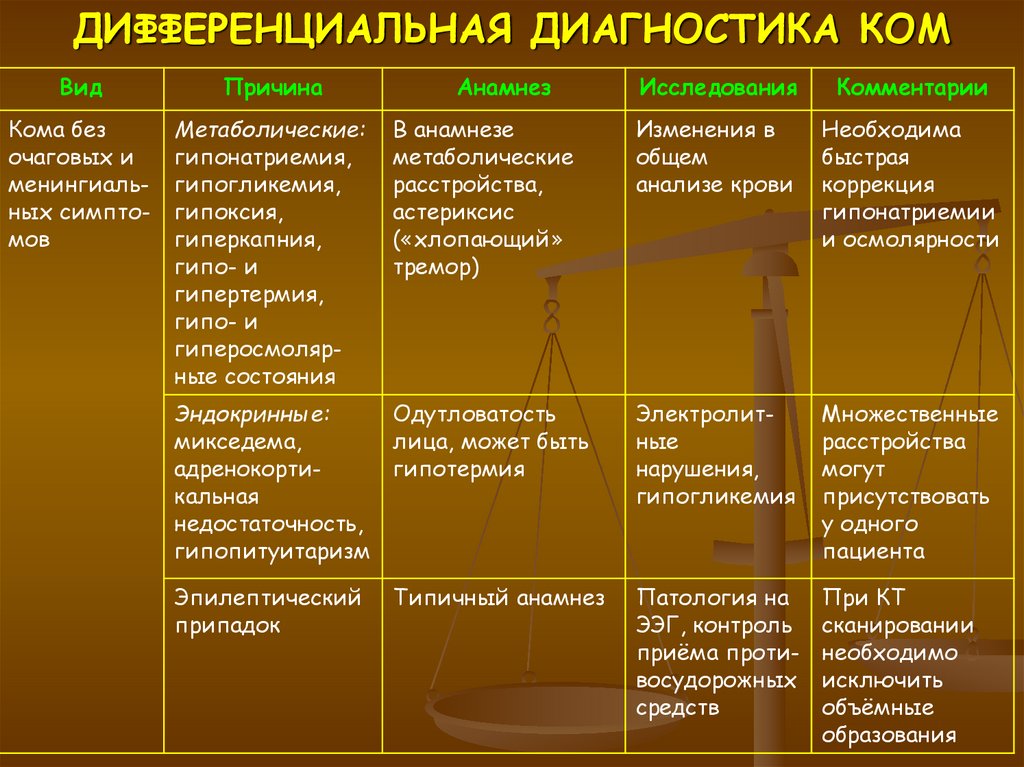 ДИФФЕРЕНЦИАЛЬНАЯ ДИАГНОСТИКА КОМ

| Вид | Причина | Анамнез | Исследования | Комментарии |
|---|---|---|---|---|
| Кома без очаговых и менингиальных симптомов | Метаболические: гипонатриемия, гипогликемия, гипоксия, гиперкапния, гипо- и гипертермия, гипо- и гиперосмолярные состояния | В анамнезе метаболические расстройства, астериксис («хлопающий» тремор) | Изменения в общем анализе крови | Необходима быстрая коррекция гипонатриемии и осмолярности |
| | Эндокринные: микседема, адренокортикальная недостаточность, гипопитуитаризм | Одутловатость лица, может быть гипотермия | Электролитные нарушения, гипогликемия | Множественные расстройства могут присутствовать у одного пациента |
| | Эпилептический припадок | Типичный анамнез | Патология на ЭЭГ, контроль приёма противосудорожных средств | При КТ сканировании необходимо исключить объёмные образования |